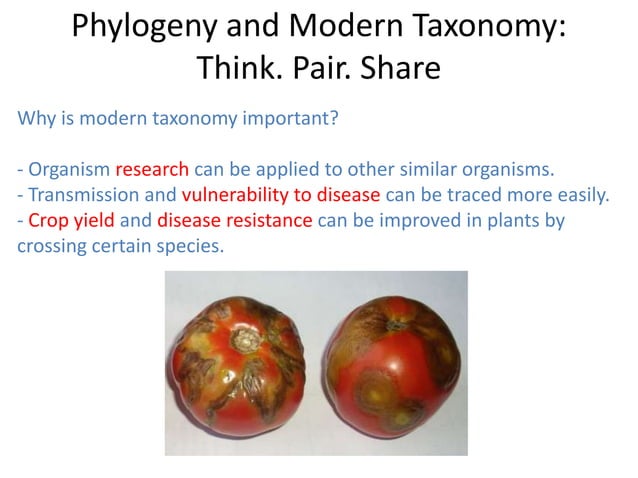 Phylogeny and Modern Taxonomy: Think. Pair. Share

Why is modern taxonomy important?

- Organism research can be applied to other similar organisms.
- Transmission and vulnerability to disease can be traced more easily.
- Crop yield and disease resistance can be improved in plants by crossing certain species.